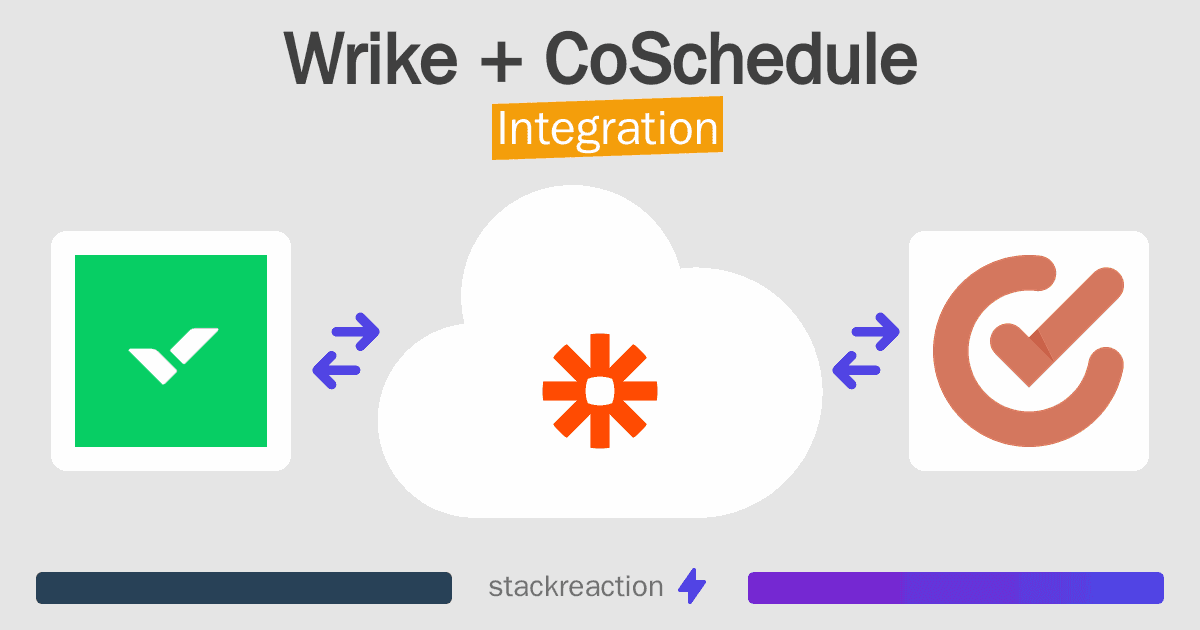 Wrike + CoSchedule
Integration

stackreaction